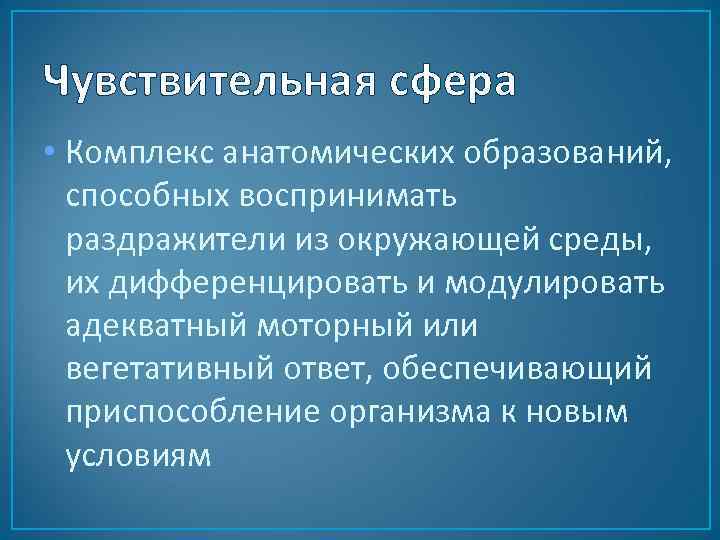 Чувствительная сфера

• Комплекс анатомических образований, способных воспринимать раздражители из окружающей среды, их дифференцировать и модулировать адекватный моторный или вегетативный ответ, обеспечивающий приспособление организма к новым условиям